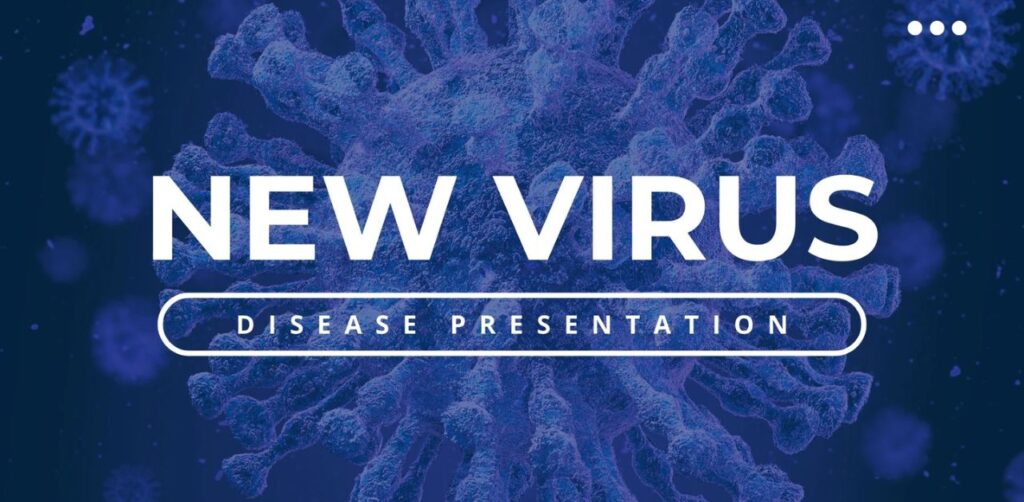 NEW VIRUS

DISEASE PRESENTATION